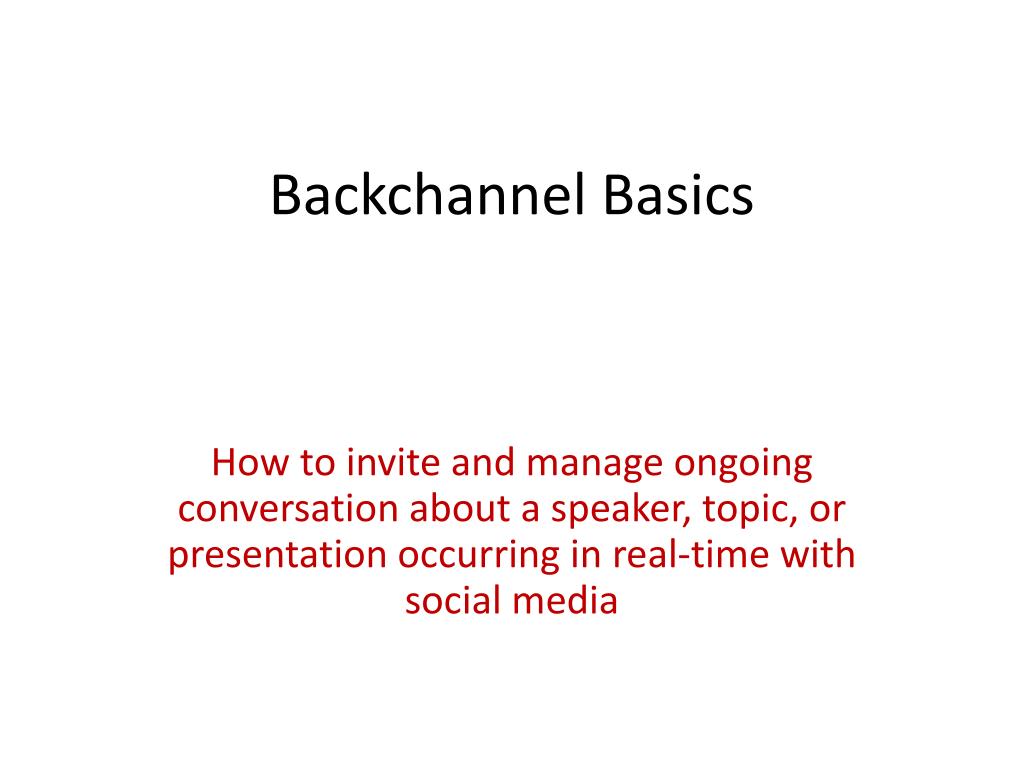 Backchannel Basics

How to invite and manage ongoing conversation about a speaker, topic, or presentation occurring in real-time with social media